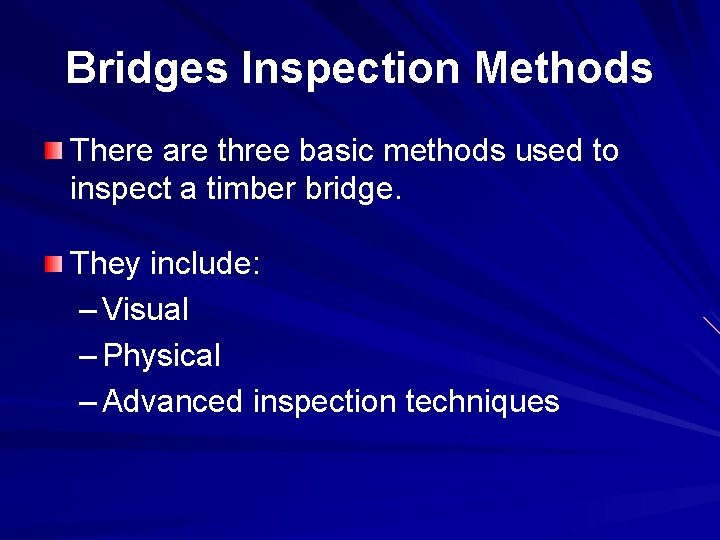 Bridges Inspection Methods

There are three basic methods used to inspect a timber bridge.

They include:
– Visual
– Physical
– Advanced inspection techniques